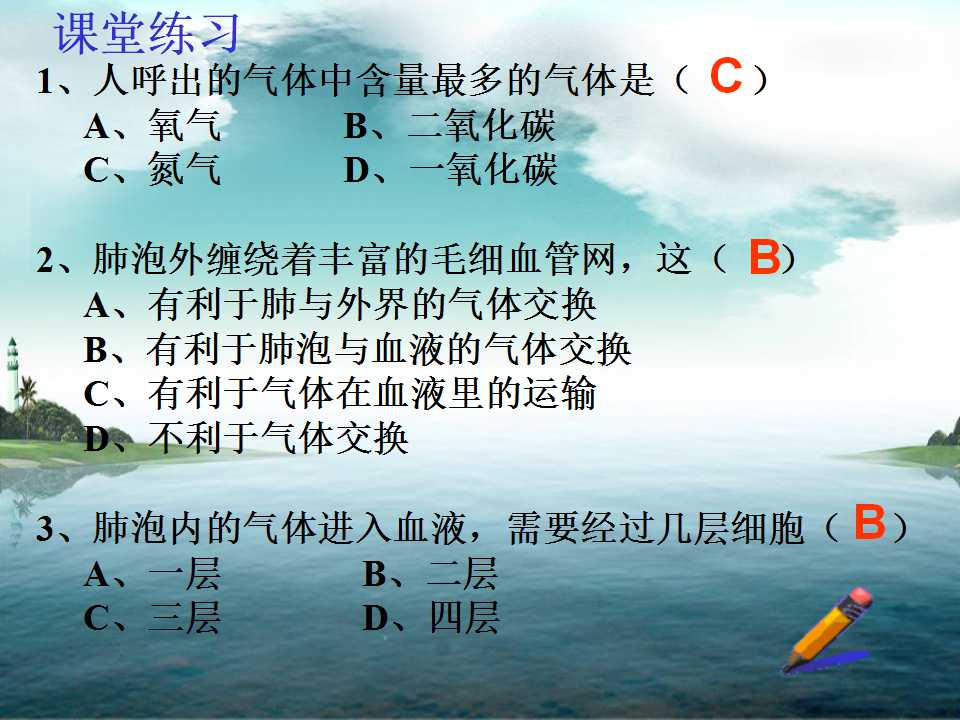 课堂练习

1、人呼出的气体中含量最多的气体是（ C ）

A、氧气　　B、二氧化碳

C、氮气　　D、一氧化碳

2、肺泡外缠绕着丰富的毛细血管网，这（ B）

A、有利于肺与外界的气体交换

B、有利于肺泡与血液的气体交换

C、有利于气体在血液里的运输

D、不利于气体交换

3、肺泡内的气体进入血液，需要经过几层细胞（ B ）

A、一层　　B、二层

C、三层　　D、四层